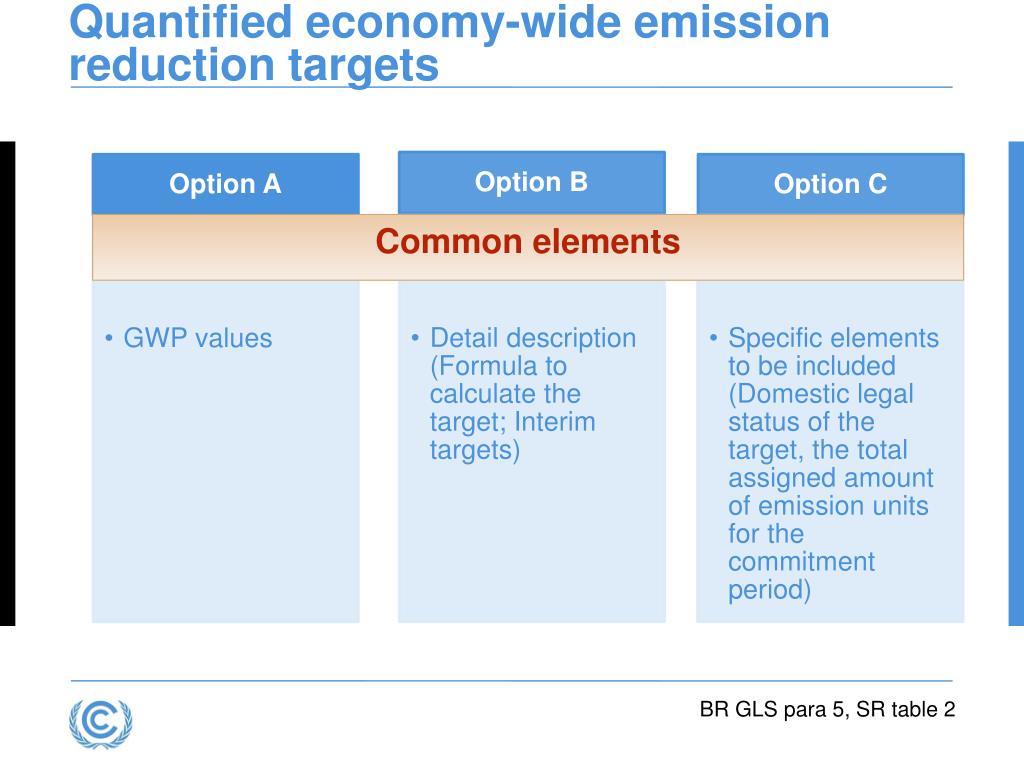 Quantified economy-wide emission reduction targets

Option A

Option B

Option C

Common elements

• GWP values

• Detail description (Formula to calculate the target; Interim targets)

• Specific elements to be included (Domestic legal status of the target, the total assigned amount of emission units for the commitment period)

BR GLS para 5, SR table 2